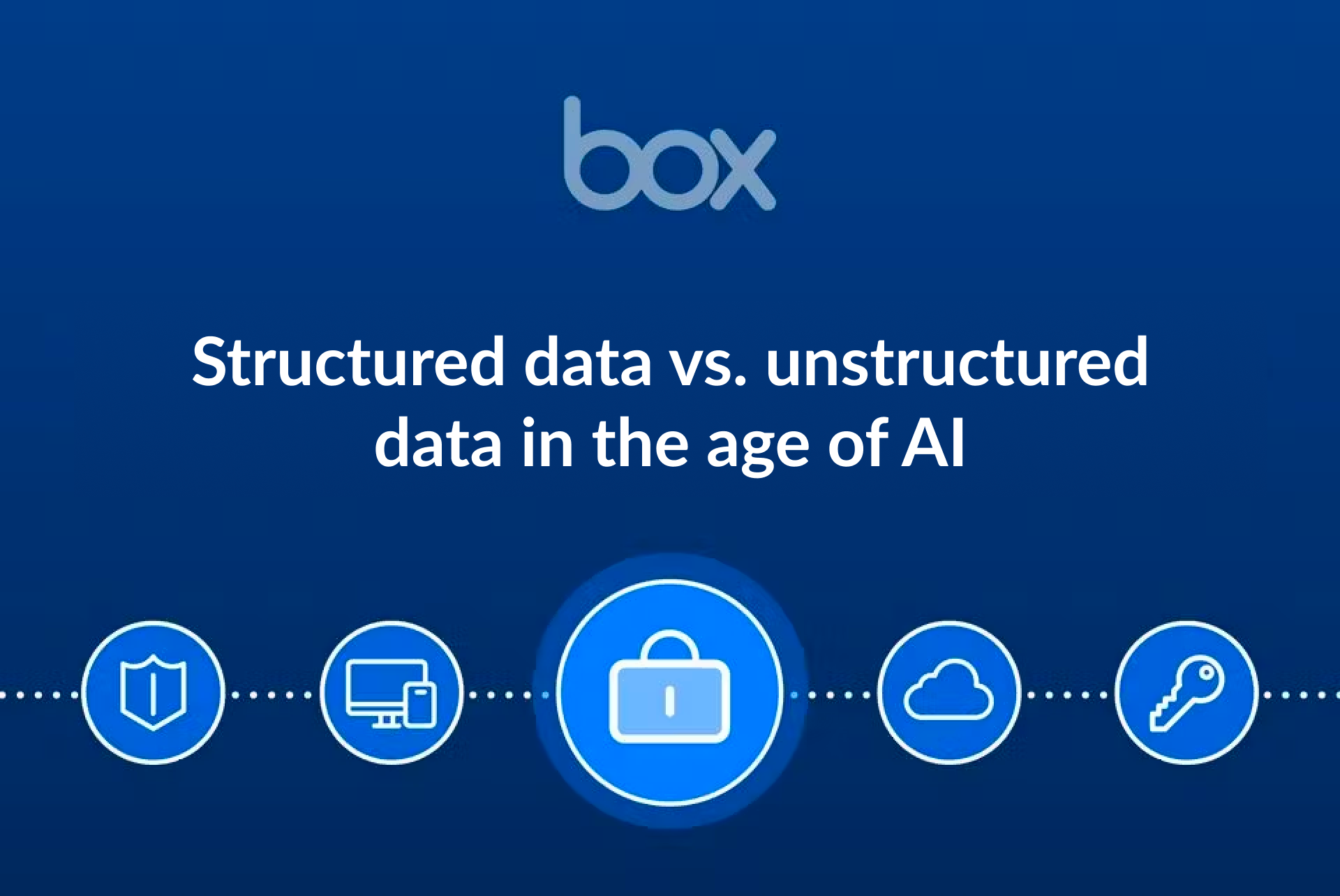 box

Structured data vs. unstructured data in the age of AI